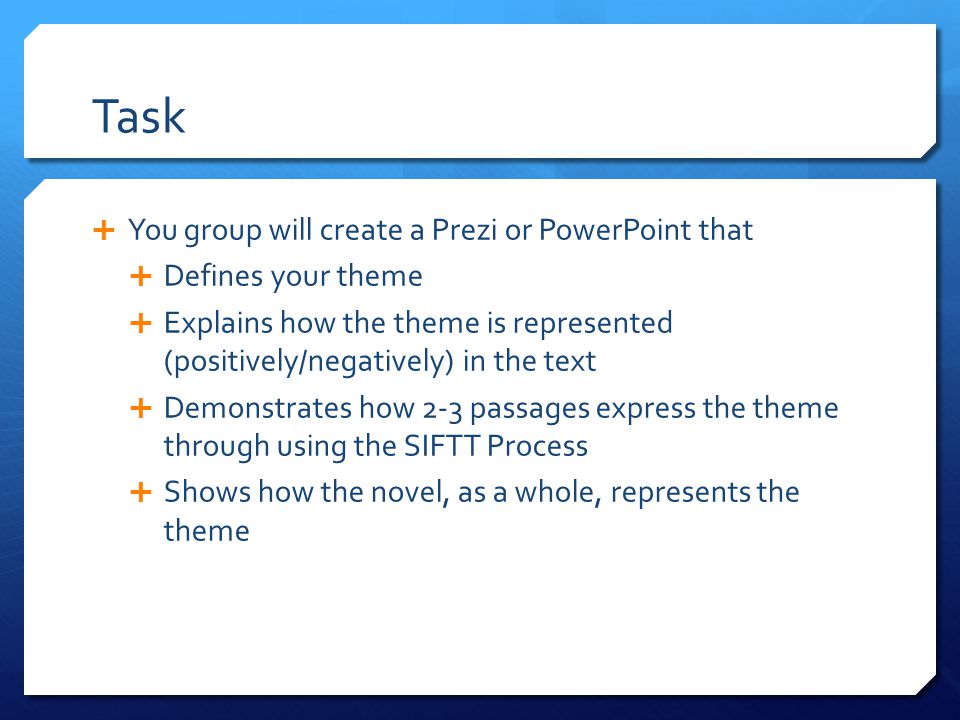 Task

+ You group will create a Prezi or PowerPoint that
  + Defines your theme
  + Explains how the theme is represented (positively/negatively) in the text
  + Demonstrates how 2-3 passages express the theme through using the SIFTT Process
  + Shows how the novel, as a whole, represents the theme